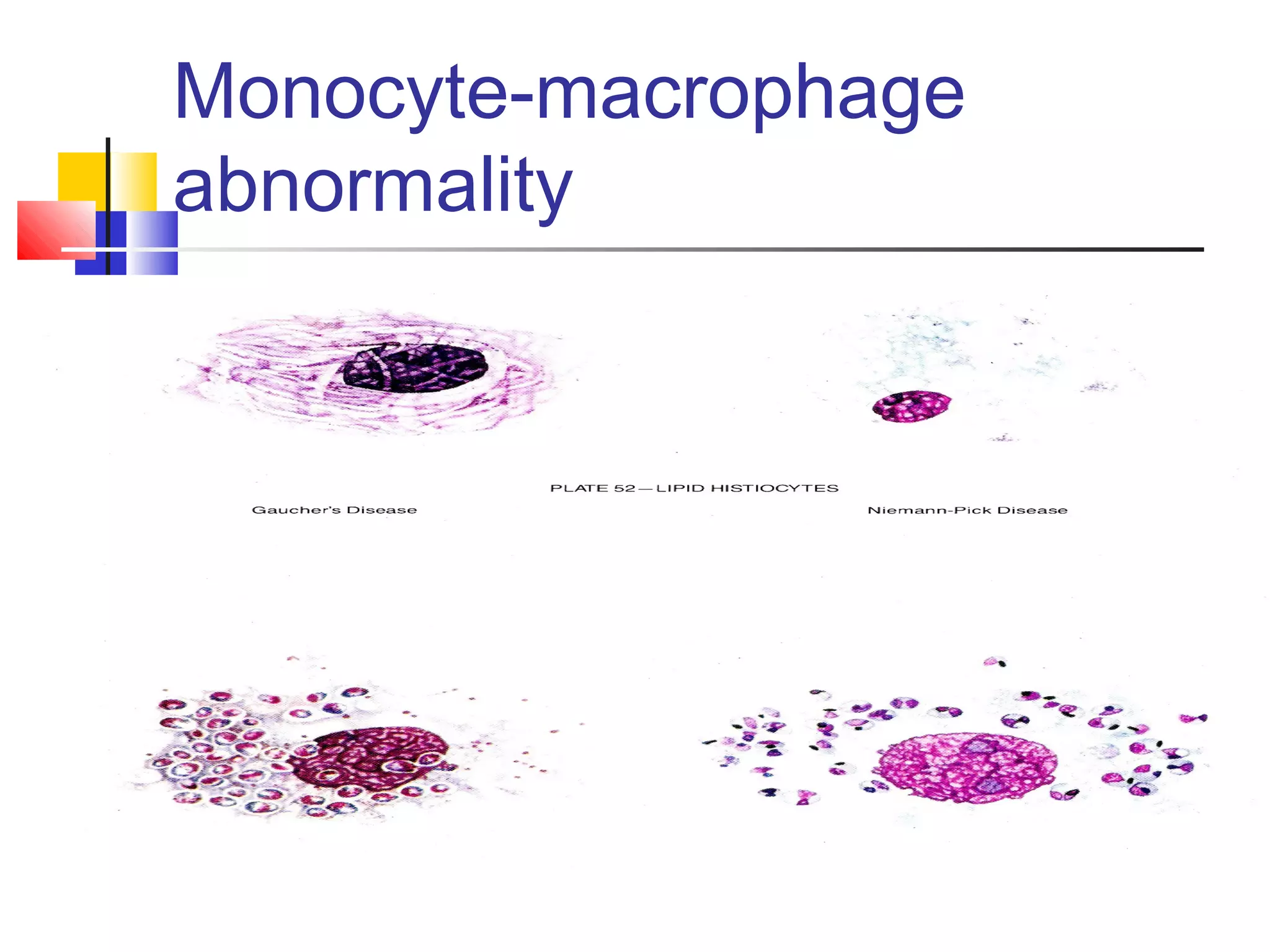 Monocyte-macrophage abnormality

PLATE 52—LIPID HISTIOCYTES

Gaucher's Disease

Niemann-Pick Disease